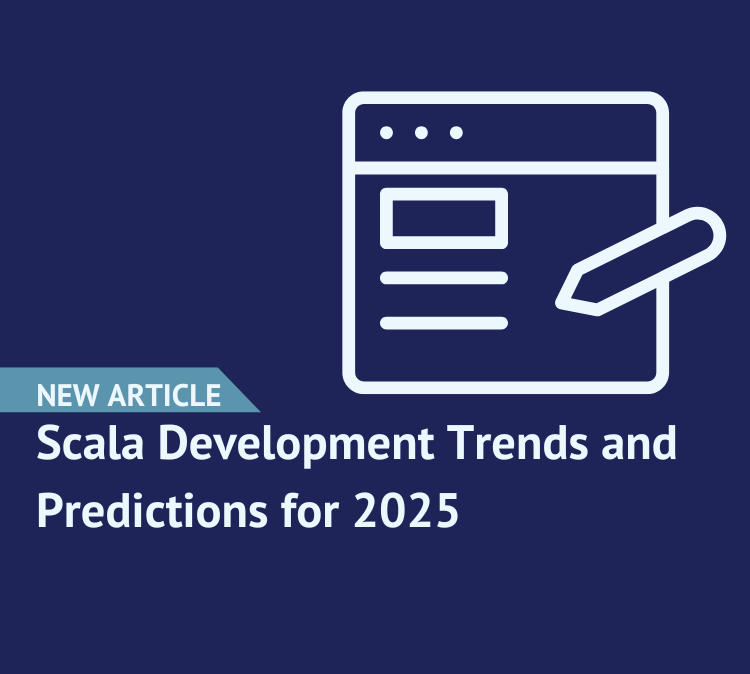 NEW ARTICLE

Scala Development Trends and Predictions for 2025